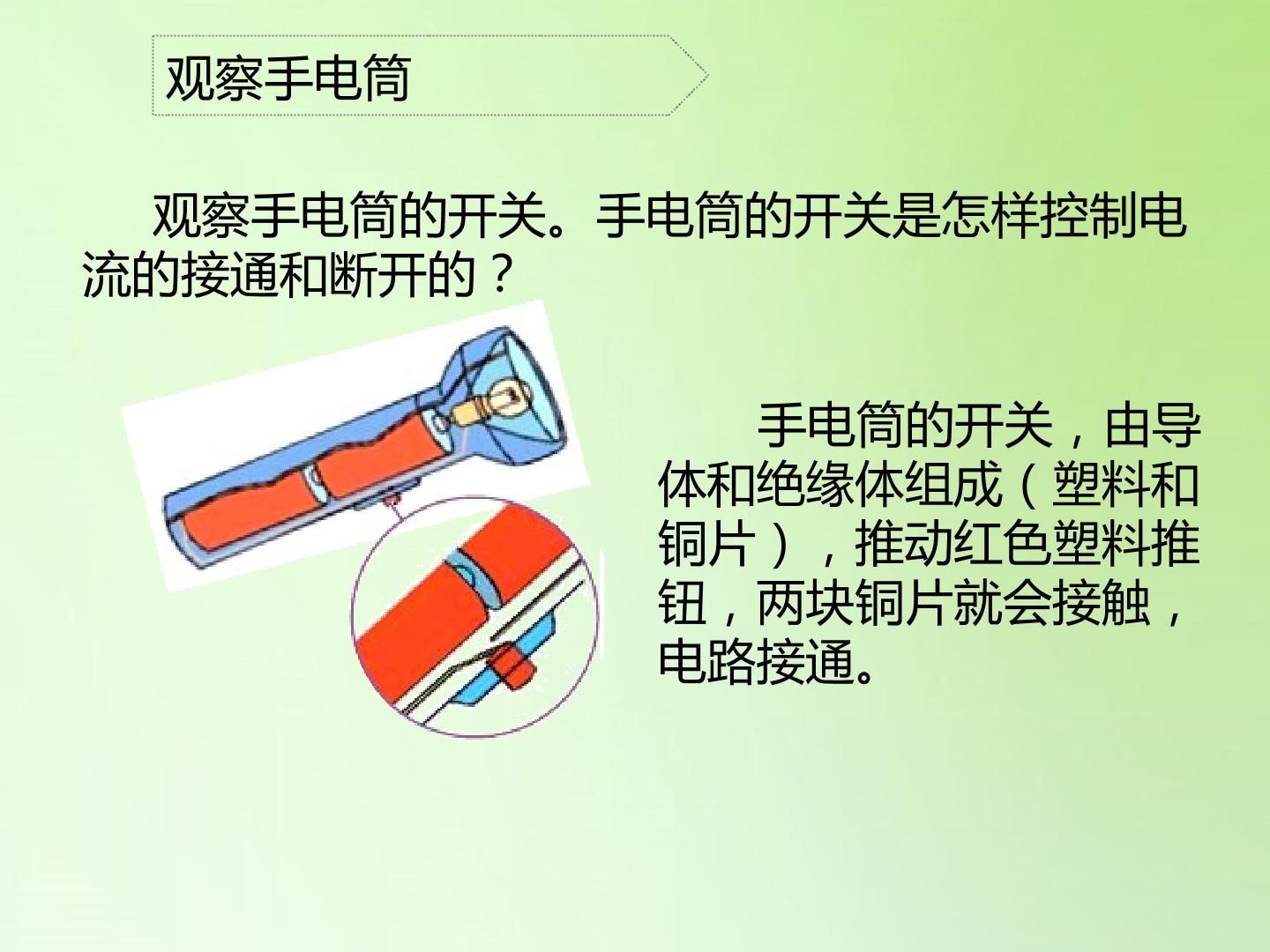 观察手电筒

观察手电筒的开关。手电筒的开关是怎样控制电流的接通和断开的？

手电筒的开关，由导体和绝缘体组成（塑料和铜片），推动红色塑料推钮，两块铜片就会接触，电路接通。